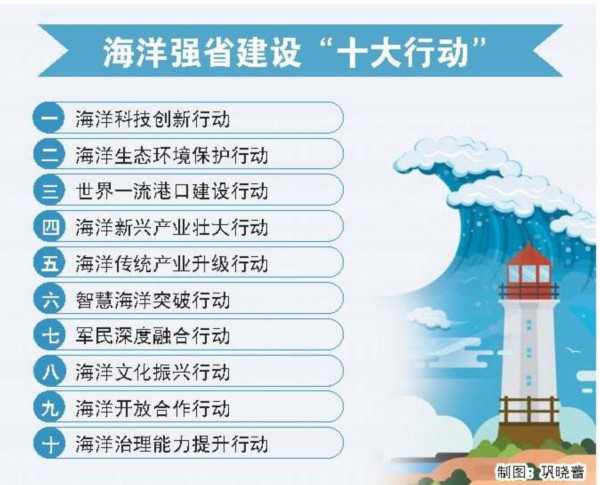 海洋强省建设“十大行动”

一 海洋科技创新行动
二 海洋生态环境保护行动
三 世界一流港口建设行动
四 海洋新兴产业壮大行动
五 海洋传统产业升级行动
六 智慧海洋突破行动
七 军民深度融合行动
八 海洋文化振兴行动
九 海洋开放合作行动
十 海洋治理能力提升行动

制图：巩晓蕾